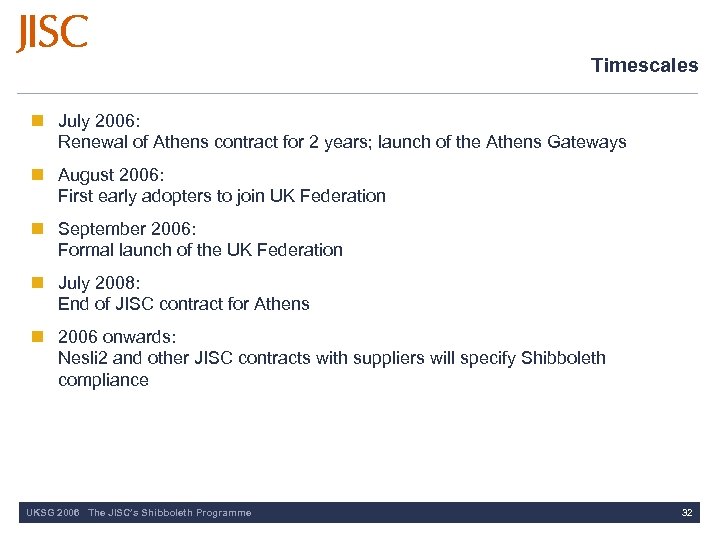 JISC

Timescales

July 2006:
Renewal of Athens contract for 2 years; launch of the Athens Gateways

August 2006:
First early adopters to join UK Federation

September 2006:
Formal launch of the UK Federation

July 2008:
End of JISC contract for Athens

2006 onwards:
Nesli2 and other JISC contracts with suppliers will specify Shibboleth compliance

UKSG 2006 The JISC's Shibboleth Programme

32